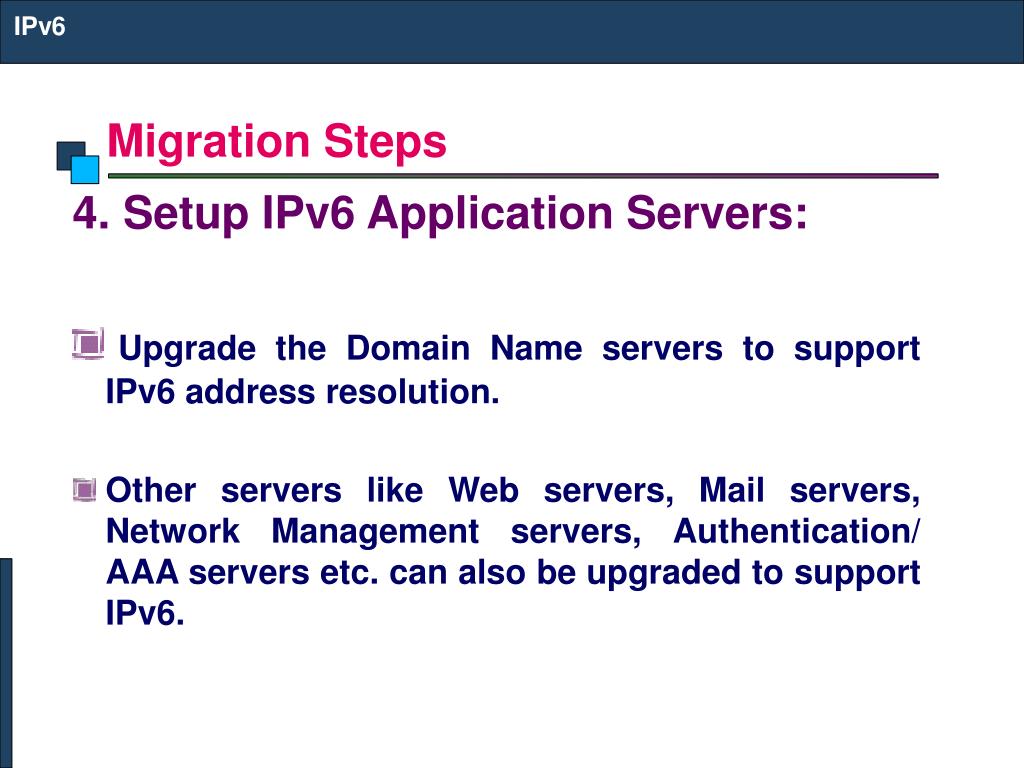 IPv6

Migration Steps

4. Setup IPv6 Application Servers:

Upgrade the Domain Name servers to support IPv6 address resolution.

Other servers like Web servers, Mail servers, Network Management servers, Authentication/ AAA servers etc. can also be upgraded to support IPv6.